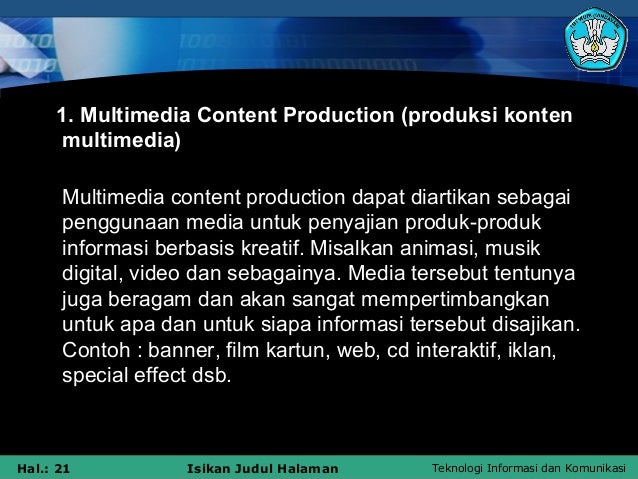 1. Multimedia Content Production (produksi konten multimedia)

Multimedia content production dapat diartikan sebagai penggunaan media untuk penyajian produk-produk informasi berbasis kreatif. Misalkan animasi, musik digital, video dan sebagainya. Media tersebut tentunya juga beragam dan akan sangat mempertimbangkan untuk apa dan untuk siapa informasi tersebut disajikan. Contoh : banner, film kartun, web, cd interaktif, iklan, special effect dsb.

Hal.: 21 Isikan Judul Halaman Teknologi Informasi dan Komunikasi